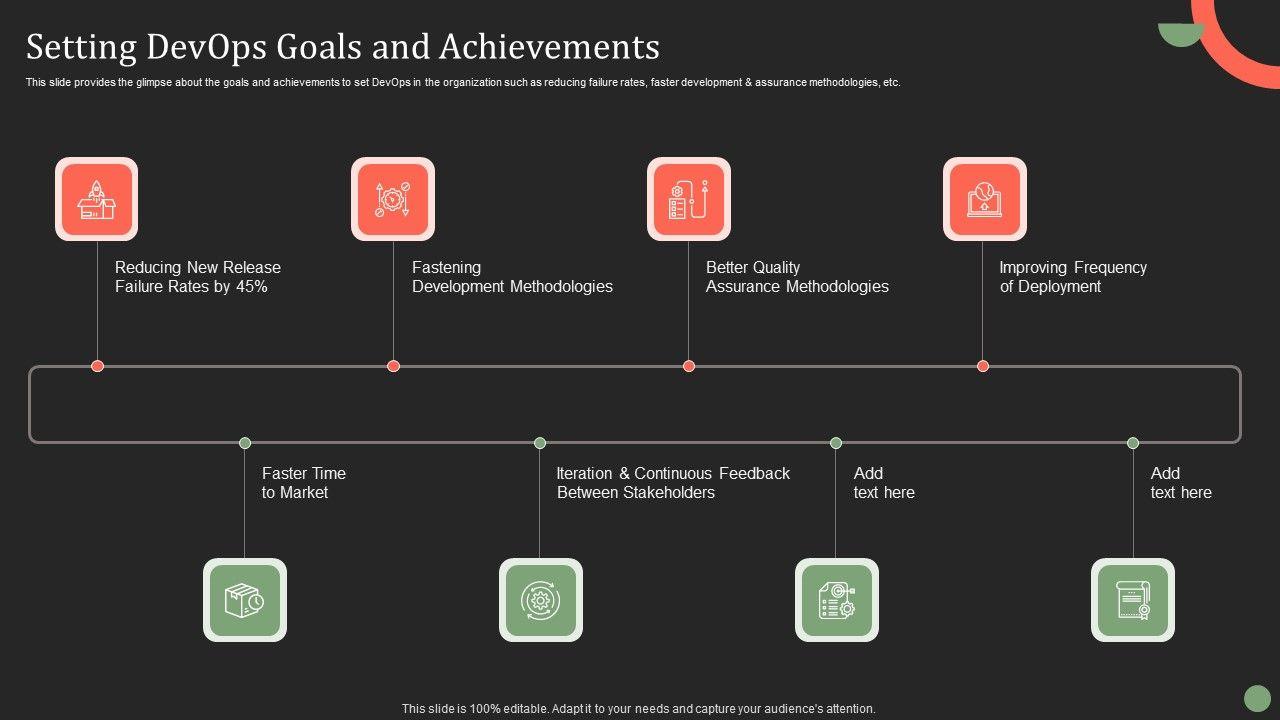 Setting DevOps Goals and Achievements

This slide provides the glimpse about the goals and achievements to set DevOps in the organization such as reducing failure rates, faster development & assurance methodologies, etc.

Reducing New Release Failure Rates by 45%

Fastening Development Methodologies

Better Quality Assurance Methodologies

Improving Frequency of Deployment

Faster Time to Market

Iteration & Continuous Feedback Between Stakeholders

Add text here

Add text here

This slide is 100% editable. Adapt it to your needs and capture your audience's attention.